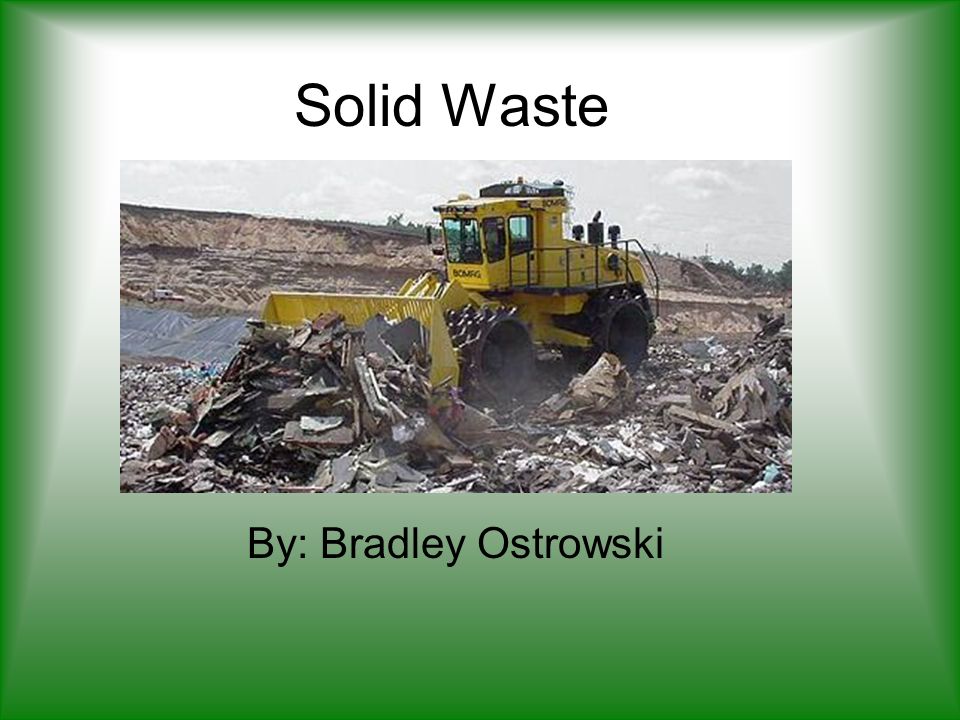 Solid Waste

BOMAG

By: Bradley Ostrowski